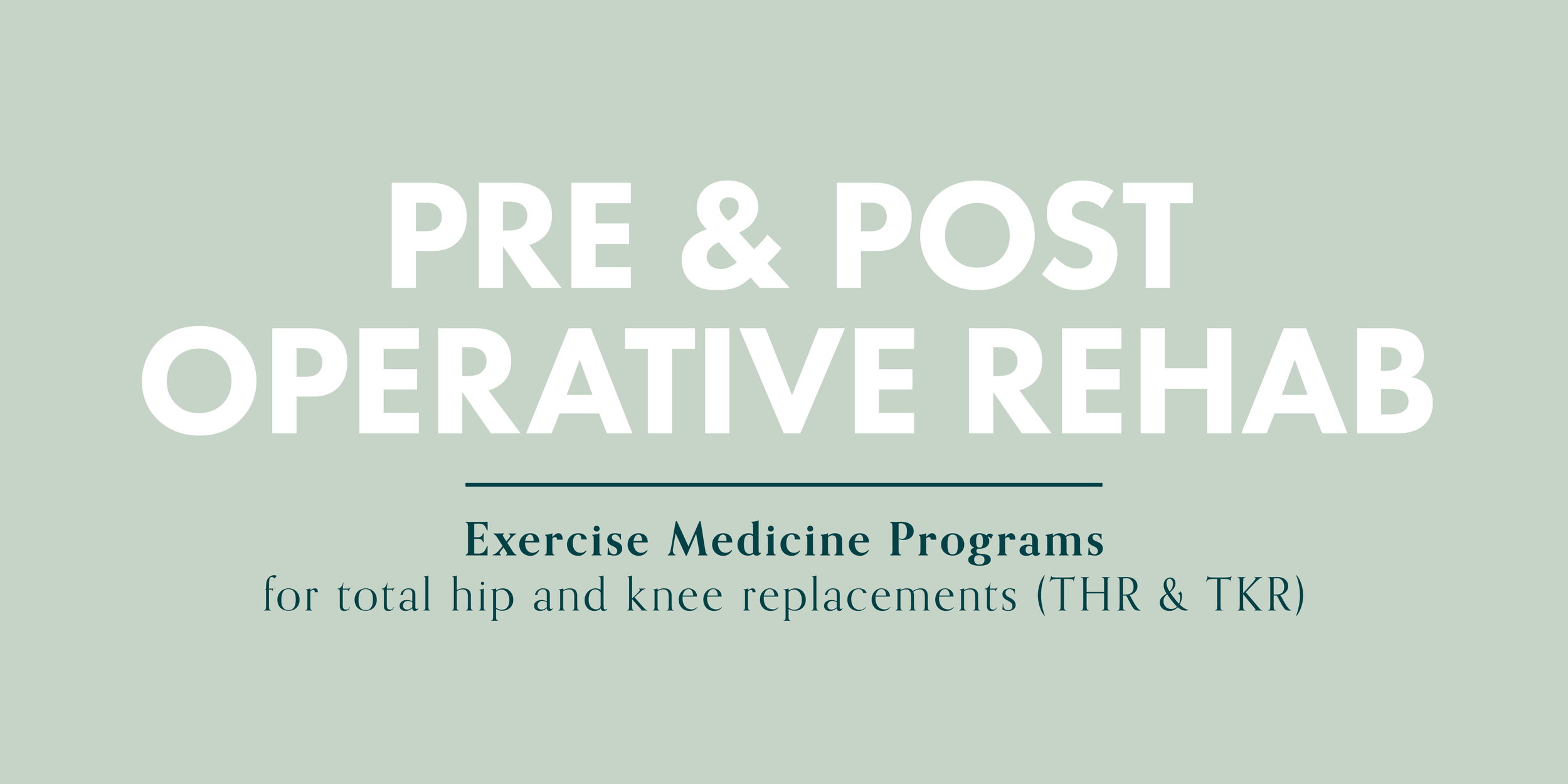 PRE & POST OPERATIVE REHAB

Exercise Medicine Programs
for total hip and knee replacements (THR & TKR)